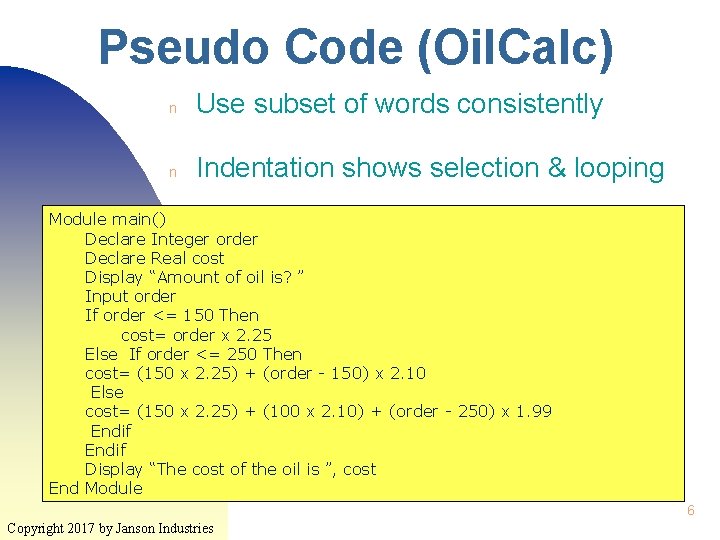 Pseudo Code (OilCalc)

n Use subset of words consistently

n Indentation shows selection & looping

Module main()
Declare Integer order
Declare Real cost
Display “Amount of oil is? ”
Input order
If order <= 150 Then
cost= order x 2.25
Else If order <= 250 Then
cost= (150 x 2.25) + (order - 150) x 2.10
Else
cost= (150 x 2.25) + (100 x 2.10) + (order - 250) x 1.99
Endif
Endif
Display “The cost of the oil is ”, cost
End Module

6

Copyright 2017 by Janson Industries